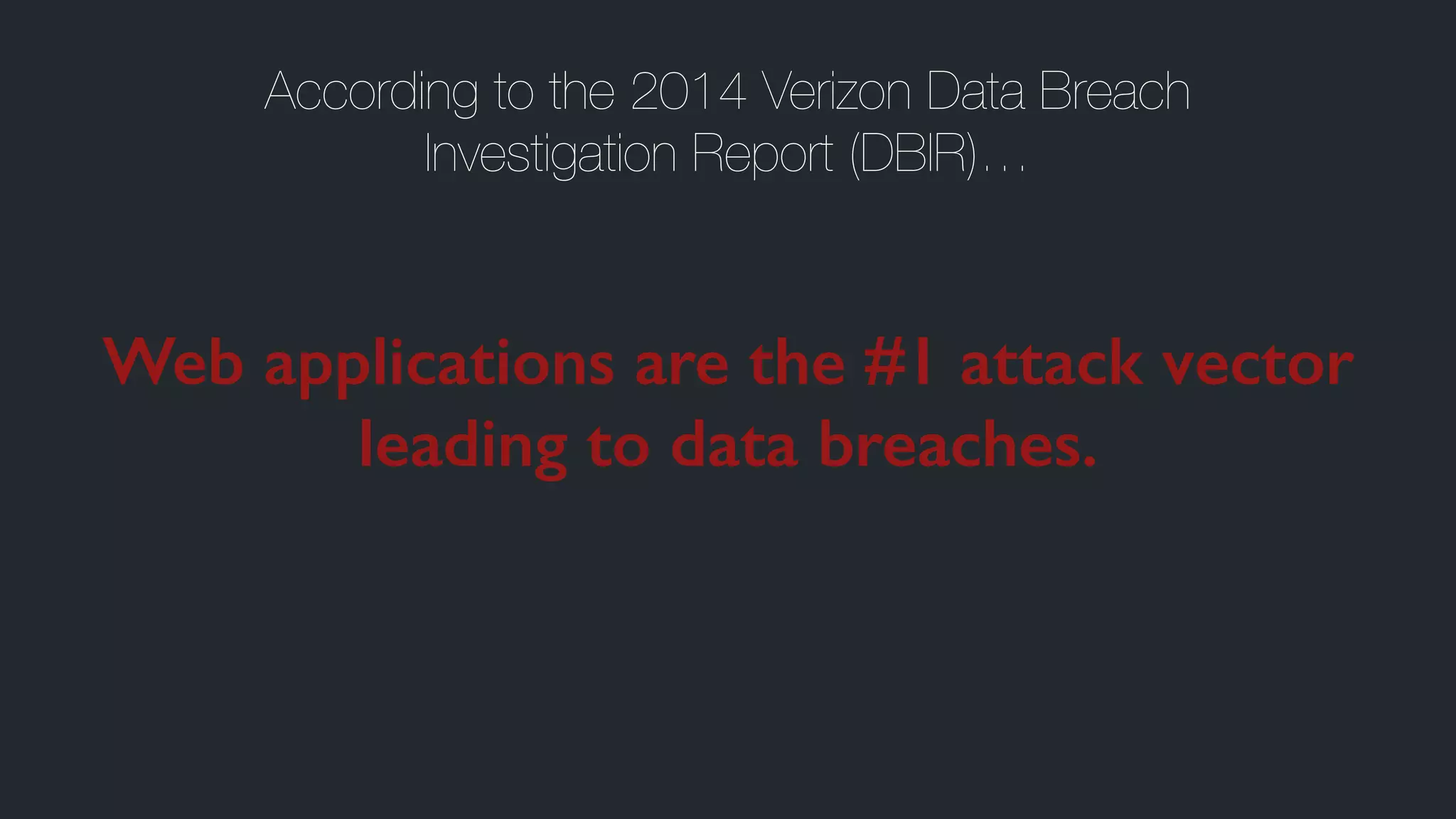 According to the 2014 Verizon Data Breach Investigation Report (DBIR)…

Web applications are the #1 attack vector leading to data breaches.